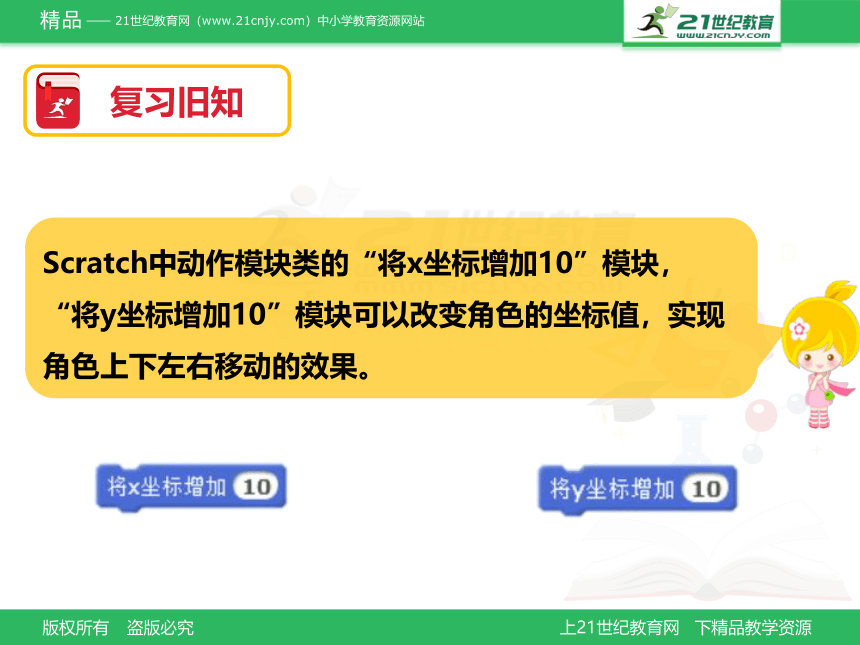 精品 —— 21世纪教育网（www.21cnjy.com）中小学教育资源网站

21世纪教育
www.21cnjy.com

复习旧知

Scratch中动作模块类的“将x坐标增加10”模块，“将y坐标增加10”模块可以改变角色的坐标值，实现角色上下左右移动的效果。

将x坐标增加 10

将y坐标增加 10

版权所有 盗版必究

上21世纪教育网 下精品教学资源